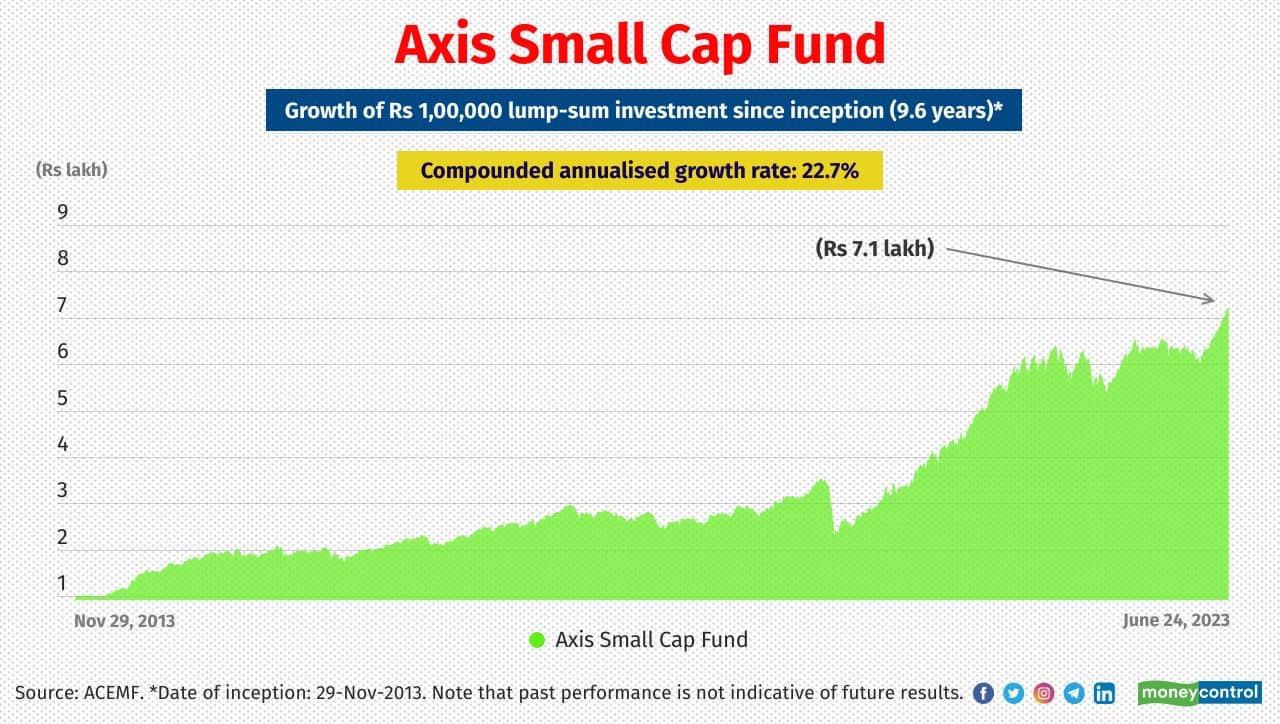 Axis Small Cap Fund

Growth of Rs 1,00,000 lump-sum investment since inception (9.6 years)*

Compounded annualised growth rate: 22.7%

(Rs lakh)

9
8
7
6
5
4
3
2
1

(Rs 7.1 lakh)

Nov 29, 2013

June 24, 2023

Axis Small Cap Fund

Source: ACEMF. *Date of inception: 29-Nov-2013. Note that past performance is not indicative of future results.

moneycontrol